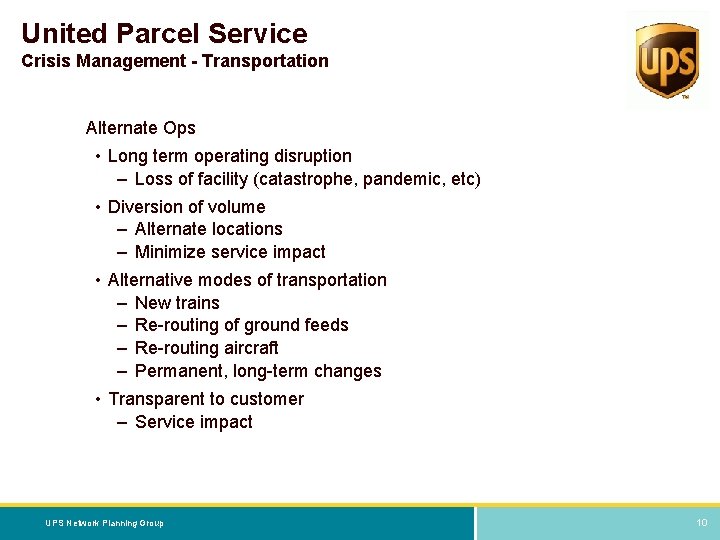 United Parcel Service
Crisis Management - Transportation

ups
TM

Alternate Ops

• Long term operating disruption
– Loss of facility (catastrophe, pandemic, etc)

• Diversion of volume
– Alternate locations
– Minimize service impact

• Alternative modes of transportation
– New trains
– Re-routing of ground feeds
– Re-routing aircraft
– Permanent, long-term changes

• Transparent to customer
– Service impact

UPS Network Planning Group

10